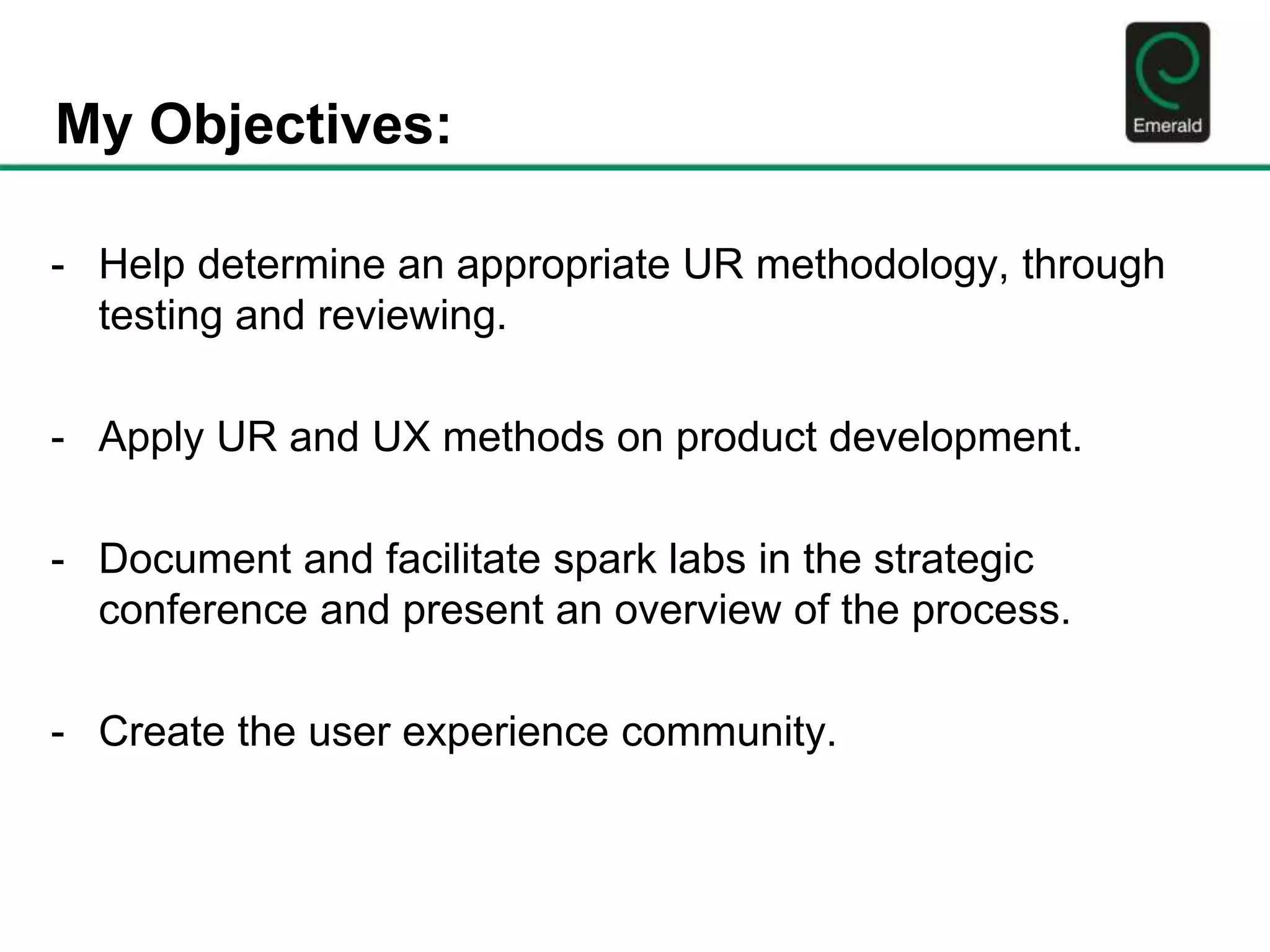 My Objectives:

Emerald

- Help determine an appropriate UR methodology, through testing and reviewing.

- Apply UR and UX methods on product development.

- Document and facilitate spark labs in the strategic conference and present an overview of the process.

- Create the user experience community.